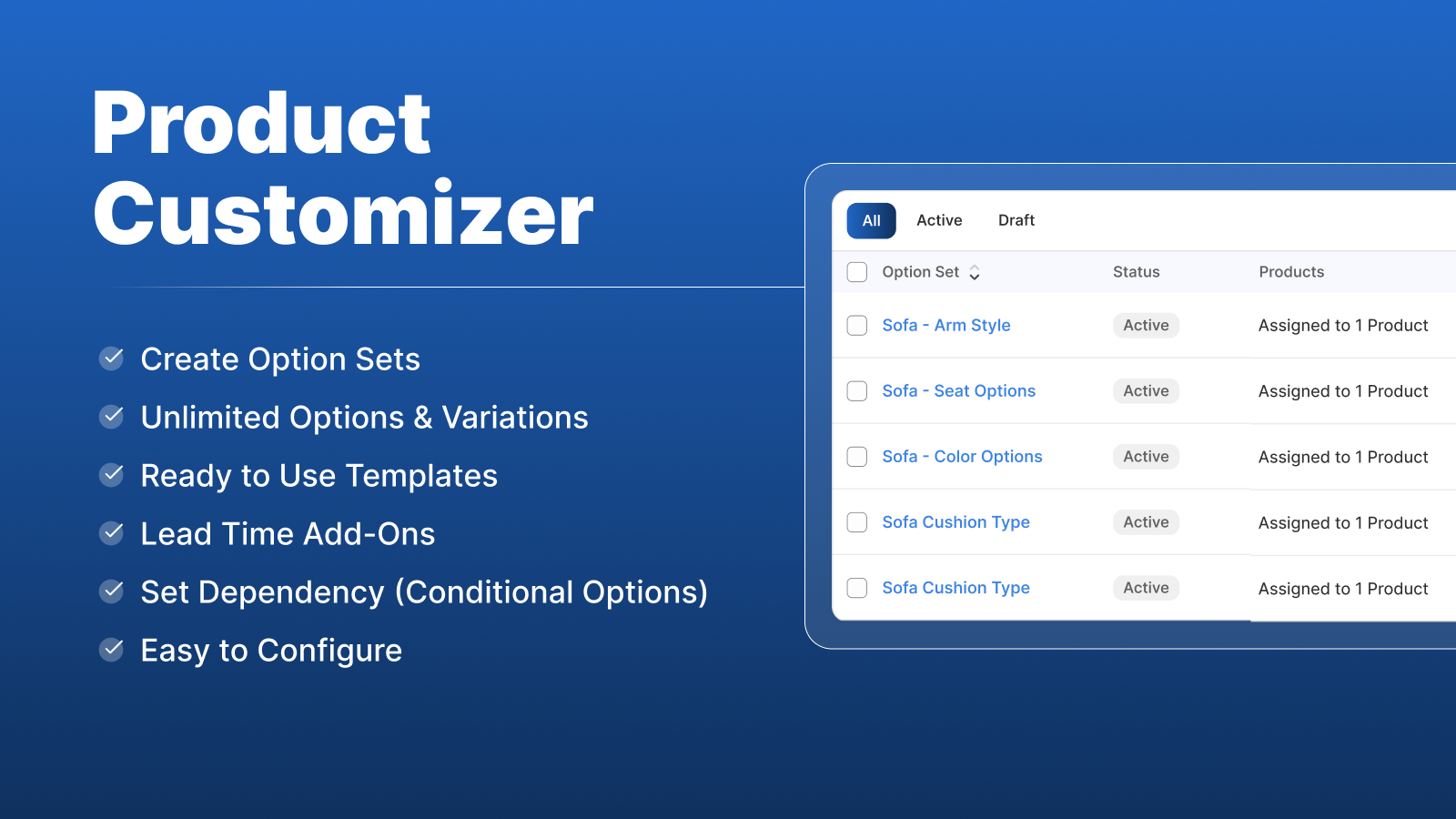 Product Customizer

Create Option Sets
Unlimited Options & Variations
Ready to Use Templates
Lead Time Add-Ons
Set Dependency (Conditional Options)
Easy to Configure

All Active Draft

| Option Set | Status | Products |
|---|---|---|
| Sofa - Arm Style | Active | Assigned to 1 Product |
| Sofa - Seat Options | Active | Assigned to 1 Product |
| Sofa - Color Options | Active | Assigned to 1 Product |
| Sofa Cushion Type | Active | Assigned to 1 Product |
| Sofa Cushion Type | Active | Assigned to 1 Product |